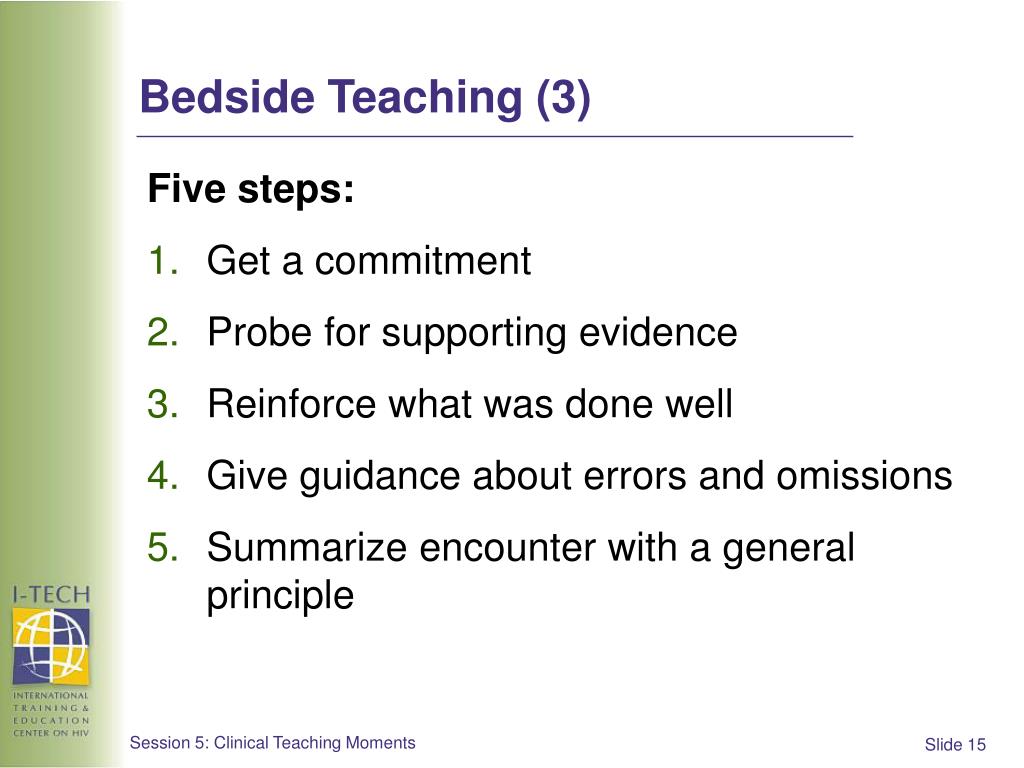 Bedside Teaching (3)

Five steps:

1. Get a commitment
2. Probe for supporting evidence
3. Reinforce what was done well
4. Give guidance about errors and omissions
5. Summarize encounter with a general principle

I-TECH

INTERNATIONAL TRAINING & EDUCATION CENTER ON HIV

Session 5: Clinical Teaching Moments

Slide 15